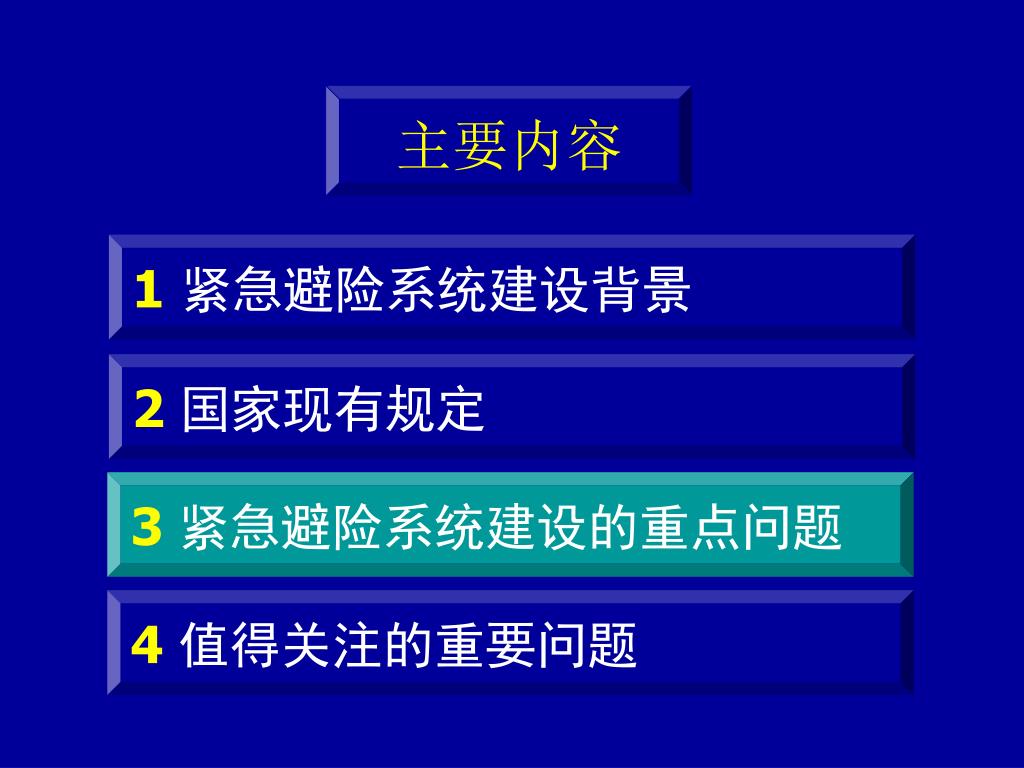 主要内容

1 紧急避险系统建设背景

2 国家现有规定

3 紧急避险系统建设的重点问题

4 值得关注的重要问题